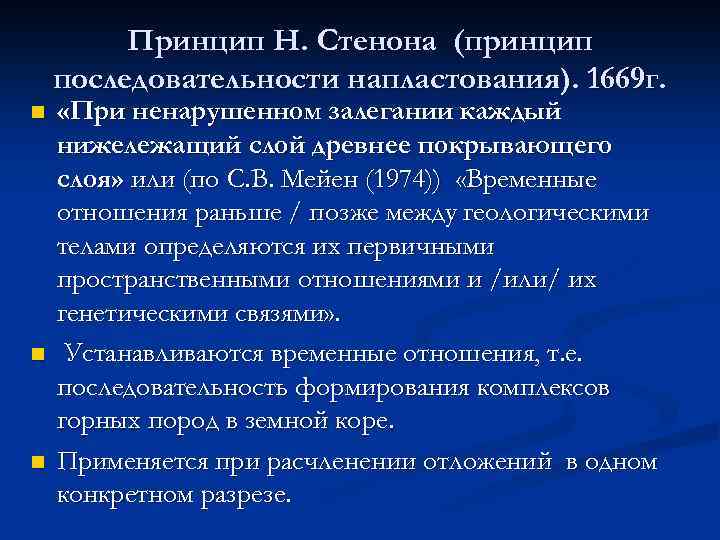 Принцип Н. Стенона (принцип последовательности напластования). 1669г.

«При ненарушенном залегании каждый нижележащий слой древнее покрывающего слоя» или (по С.В. Мейен (1974)) «Временные отношения раньше / позже между геологическими телами определяются их первичными пространственными отношениями и /или/ их генетическими связями».

Устанавливаются временные отношения, т.е. последовательность формирования комплексов горных пород в земной коре.

Применяется при расчленении отложений в одном конкретном разрезе.